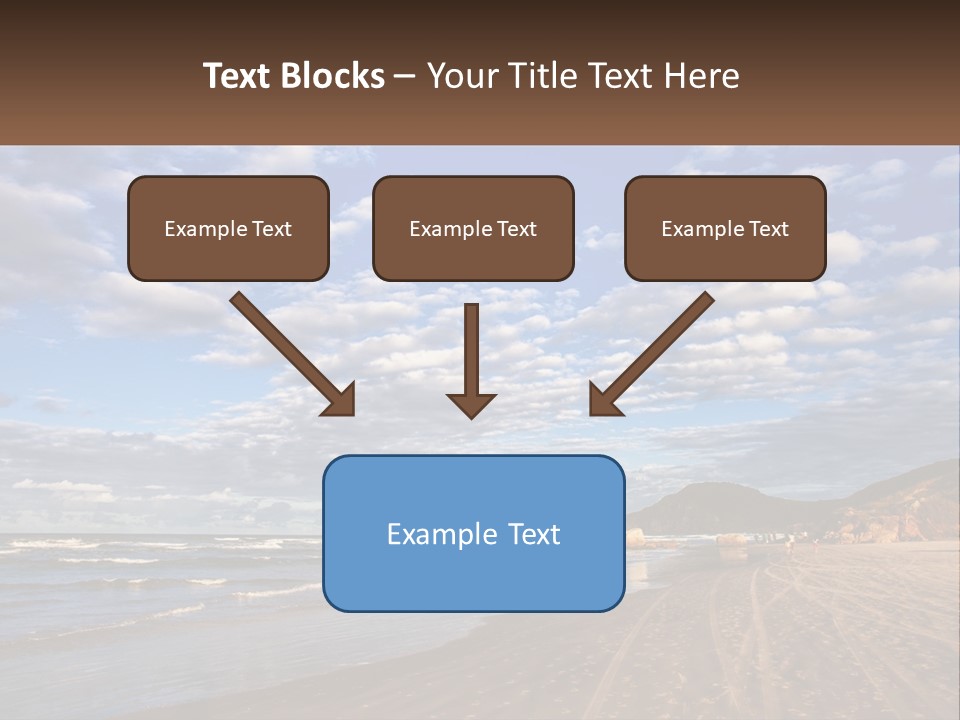 Text Blocks – Your Title Text Here

Example Text

Example Text

Example Text

Example Text